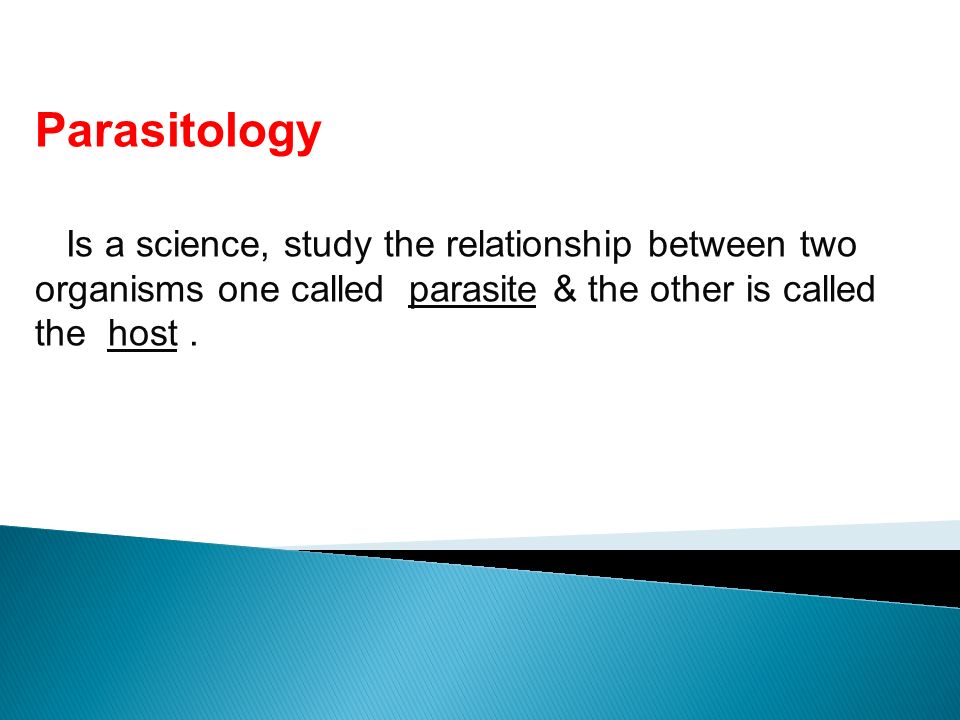 Parasitology

Is a science, study the relationship between two organisms one called parasite & the other is called the host .